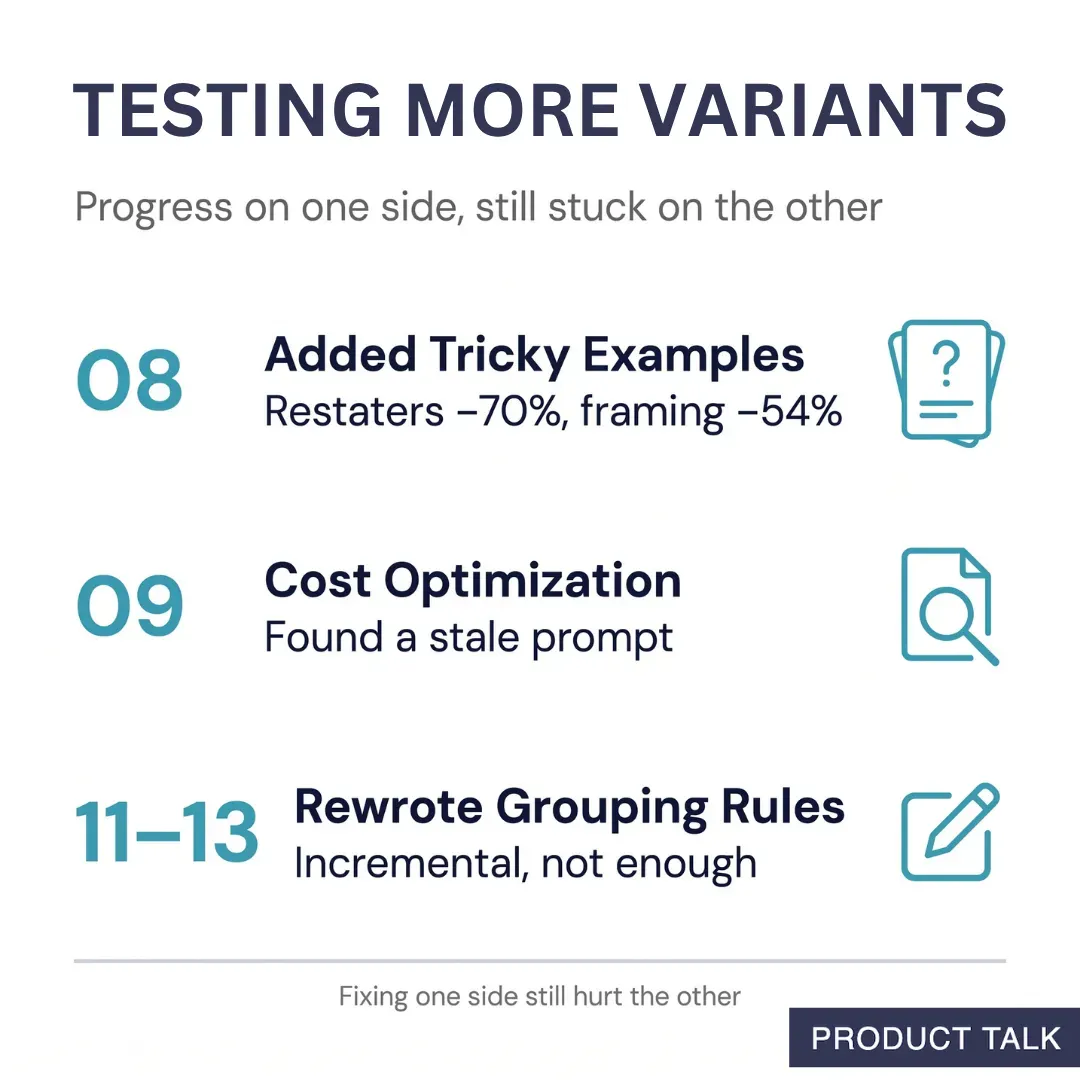 TESTING MORE VARIANTS

Progress on one side, still stuck on the other

08 Added Tricky Examples
Restaters −70%, framing −54%

?

09 Cost Optimization
Found a stale prompt

11–13 Rewrote Grouping Rules
Incremental, not enough

Fixing one side still hurt the other

PRODUCT TALK